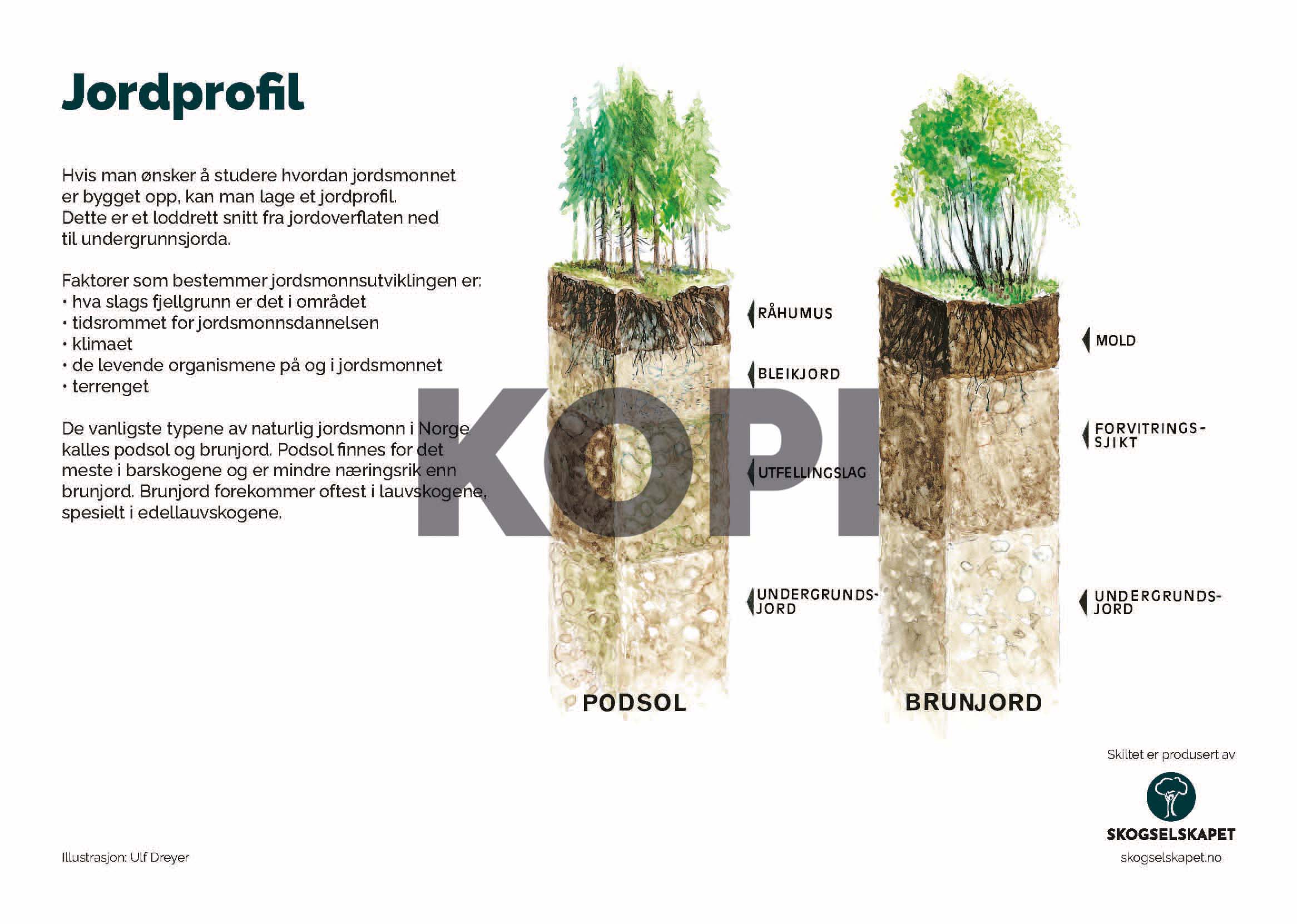 Jordprofil

Hvis man ønsker å studere hvordan jordsmonnet er bygget opp, kan man lage et jordprofil. Dette er et loddrett snitt fra jordoverflaten ned til undergrunnsjorda.

Faktorer som bestemmer jordsmonnsutviklingen er:
• hva slags fjellgrunn er det i området
• tidsrommet for jordsmonnsdannelsen
• klimaet
• de levende organismene på og i jordsmonnet
• terrenget

De vanligste typene av naturlig jordsmonn i Norge kalles podsol og brunjord. Podsol finnes for det meste i barskogene og er mindre næringsrik enn brunjord. Brunjord forekommer oftest i lauvskogene, spesielt i edellauvskogene.

KOPI

RÅHUMUS
BLEIKJORD
UTFELLINGSLAG
UNDERGRUNDSJORD
PODSOL

MOLD
FORVITRINGSSJIKT
UNDERGRUNDSJORD
BRUNJORD

Skiltet er produsert av
SKOGSELSKAPET
skogselskapet.no

Illustrasjon: Ulf Dreyer